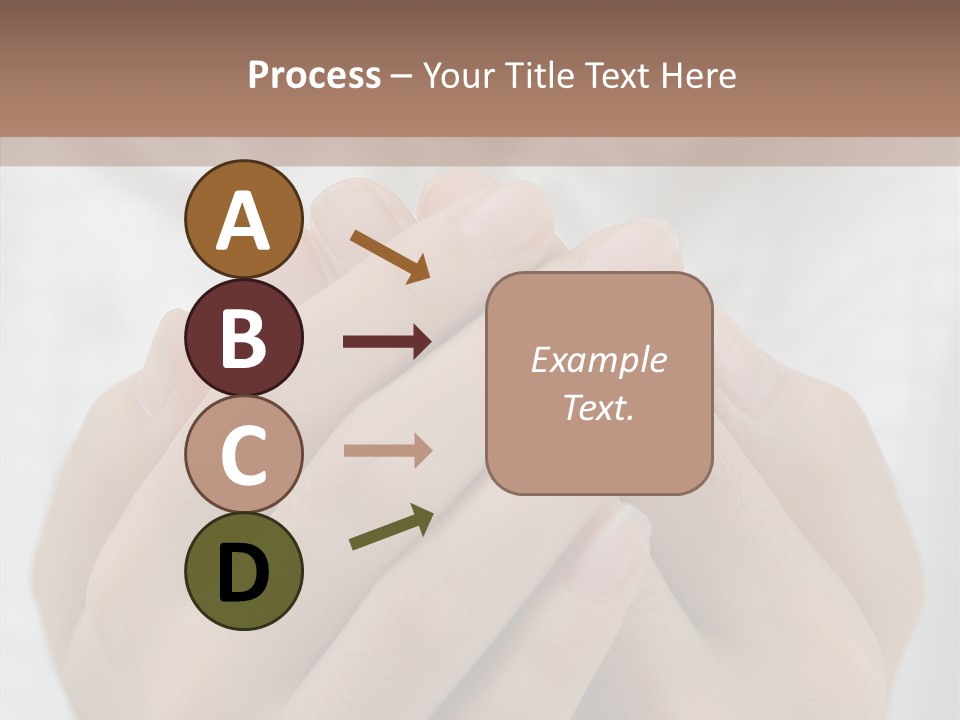 Process – Your Title Text Here

A

B

C

D

Example Text.